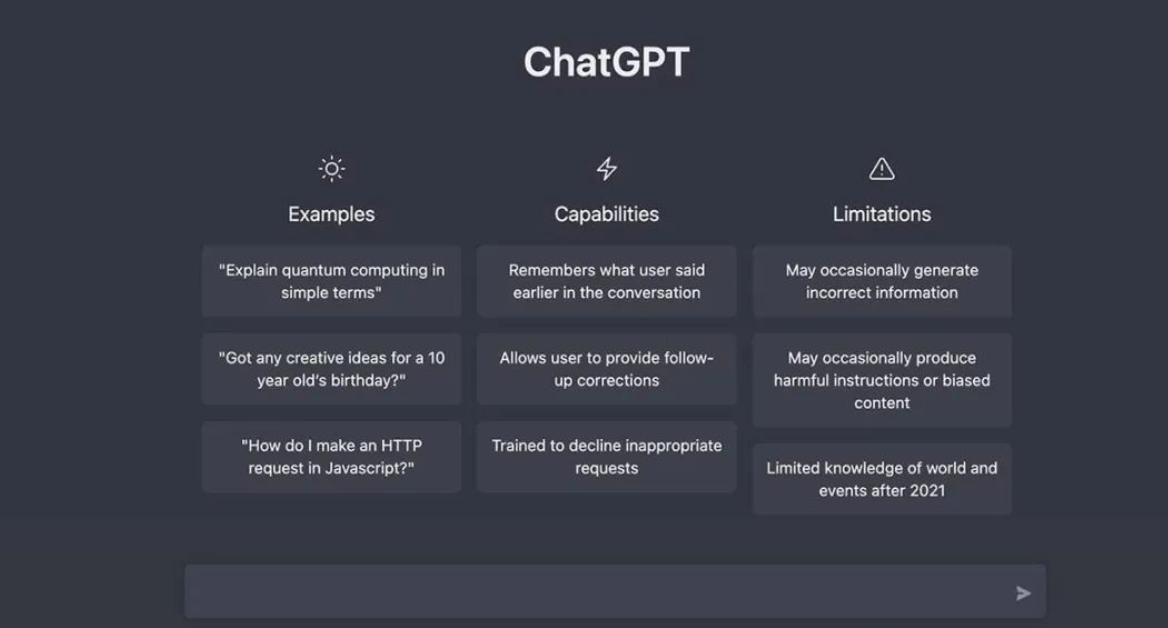 ChatGPT

Examples

"Explain quantum computing in simple terms"

"Got any creative ideas for a 10 year old's birthday?"

"How do I make an HTTP request in Javascript?"

Capabilities

Remembers what user said earlier in the conversation

Allows user to provide follow-up corrections

Trained to decline inappropriate requests

Limitations

May occasionally generate incorrect information

May occasionally produce harmful instructions or biased content

Limited knowledge of world and events after 2021